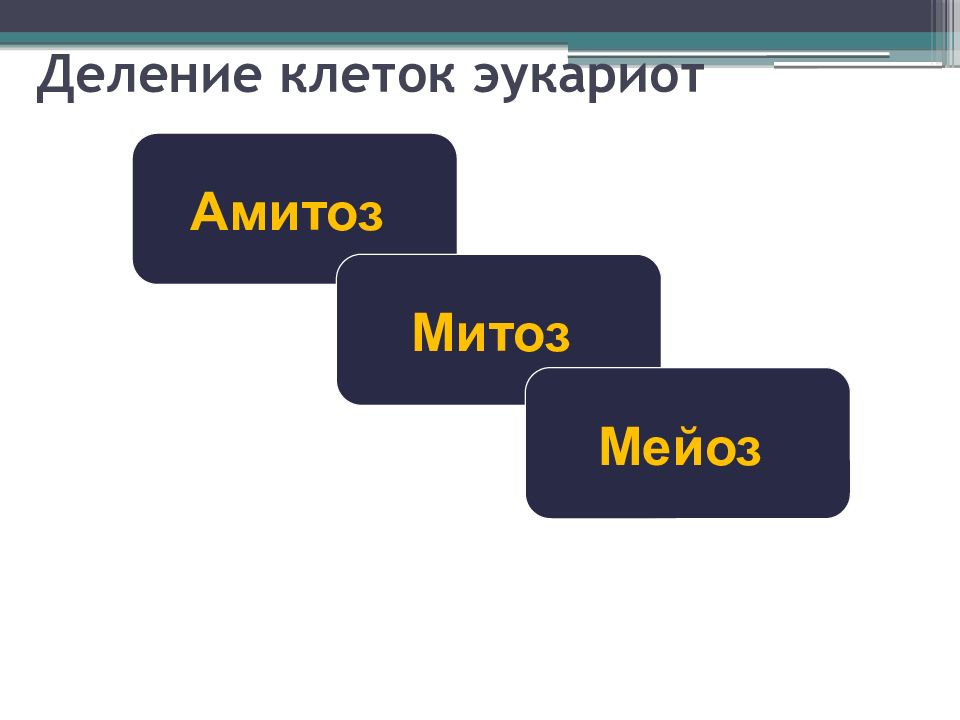 Деление клеток эукариот

Амитоз

Митоз

Мейоз